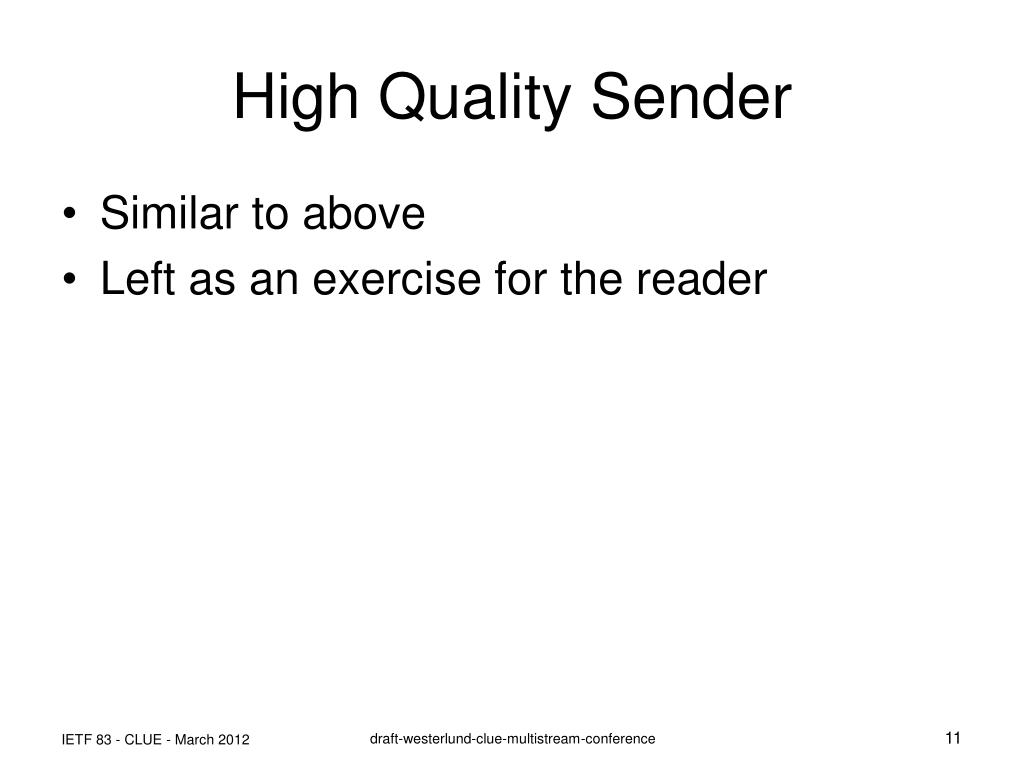 High Quality Sender

• Similar to above
• Left as an exercise for the reader

IETF 83 - CLUE - March 2012

draft-westerlund-clue-multistream-conference

11